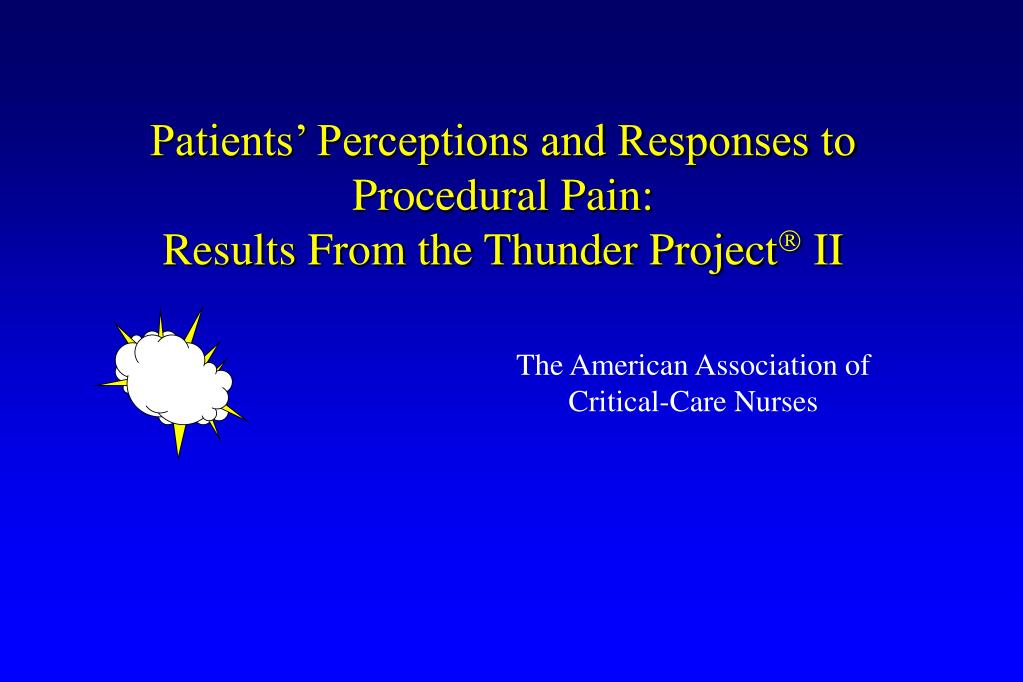 Patients’ Perceptions and Responses to Procedural Pain:
Results From the Thunder Project® II

The American Association of Critical-Care Nurses